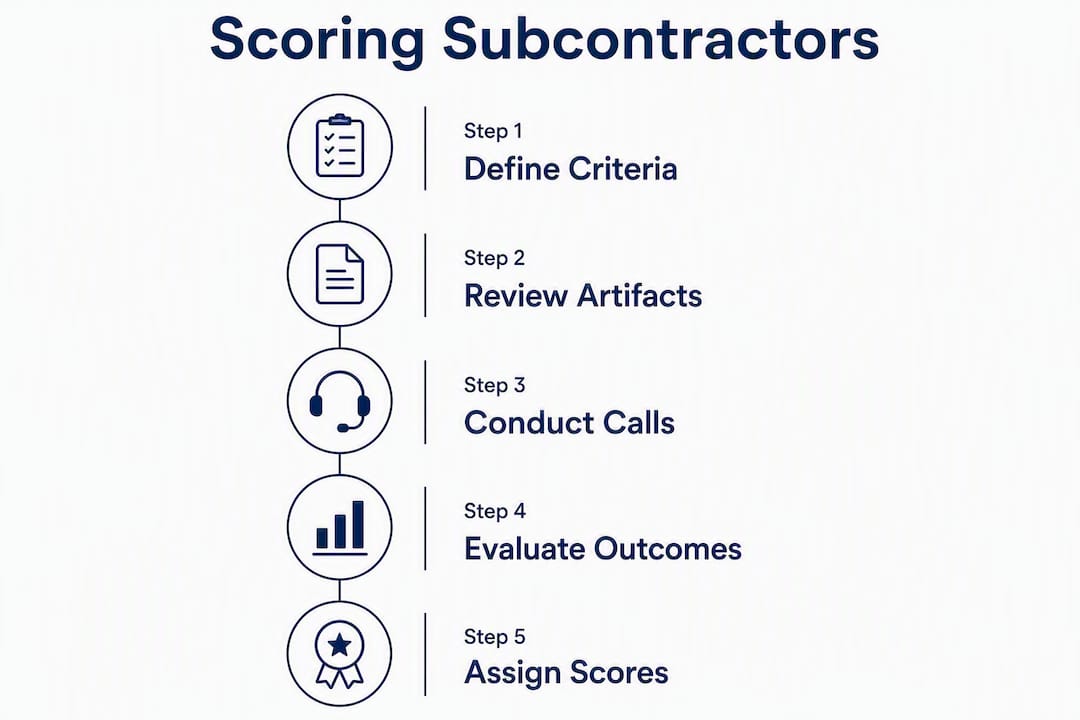 Scoring Subcontractors

Step 1
Define Criteria

Step 2
Review Artifacts

Step 3
Conduct Calls

Step 4
Evaluate Outcomes

Step 5
Assign Scores